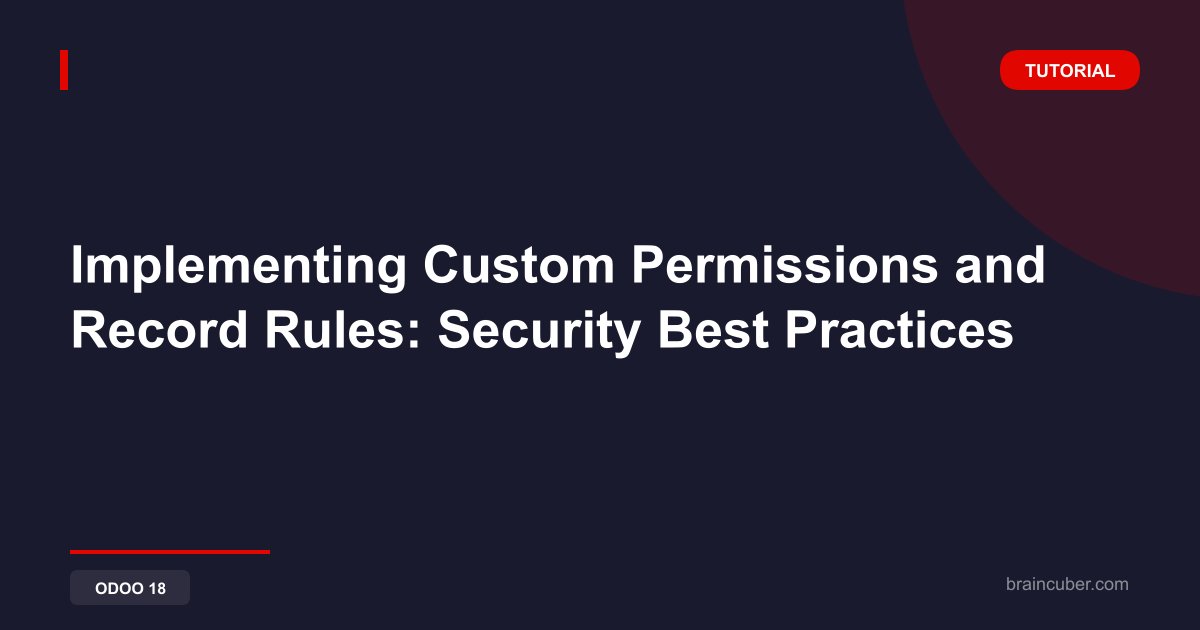 TUTORIAL

Implementing Custom Permissions and Record Rules: Security Best Practices

ODOO 18

braincuber.com